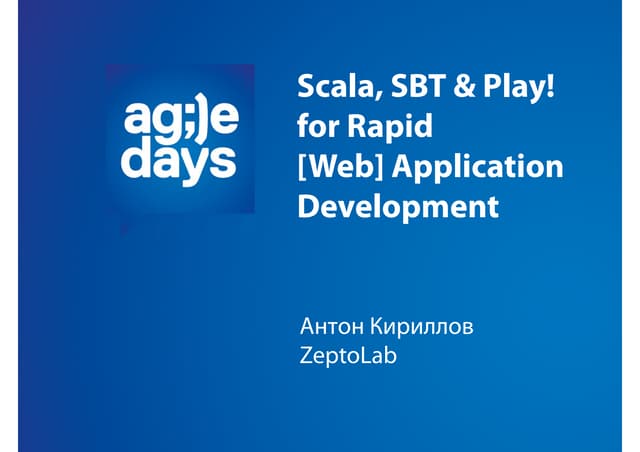 ag;)e days

Scala, SBT & Play! for Rapid [Web] Application Development

Антон Кириллов
ZeptoLab